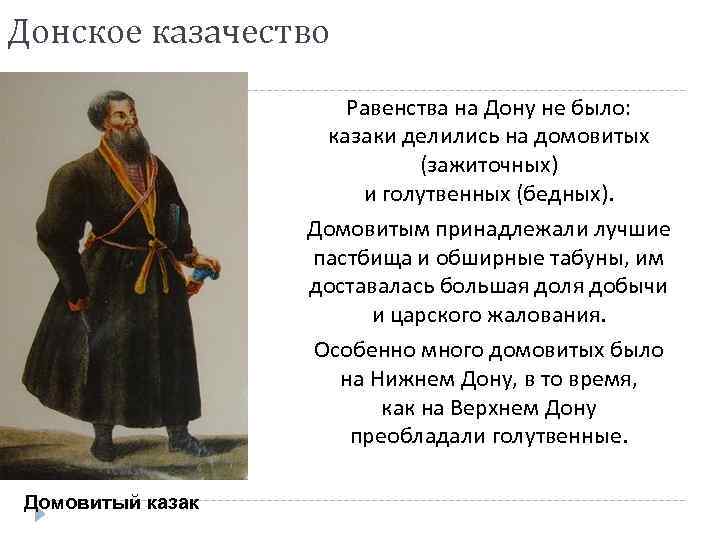 Донское казачество

Равенства на Дону не было: казаки делились на домовитых (зажиточных) и голутвенных (бедных).

Домовитым принадлежали лучшие пастбища и обширные табуны, им доставалась большая доля добычи и царского жалования.

Особенно много домовитых было на Нижнем Дону, в то время, как на Верхнем Дону преобладали голутвенные.

Домовитый казак